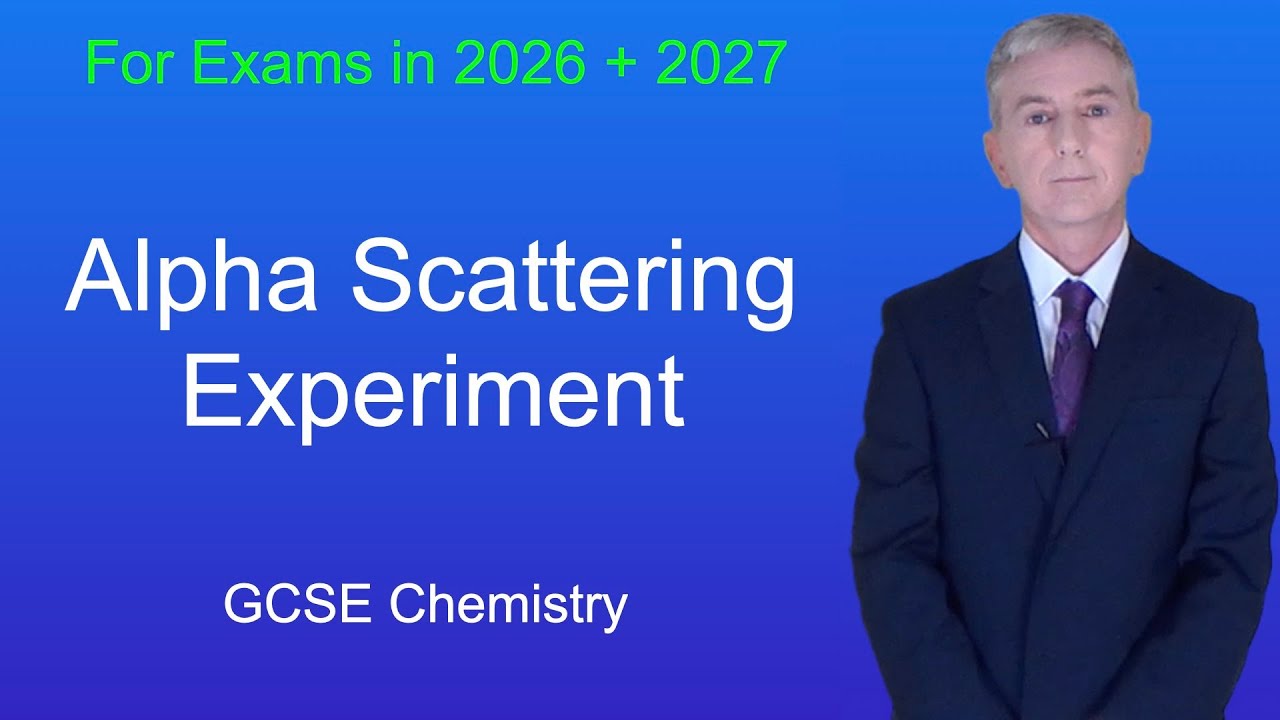 For Exams in 2026 + 2027

Alpha Scattering Experiment

GCSE Chemistry